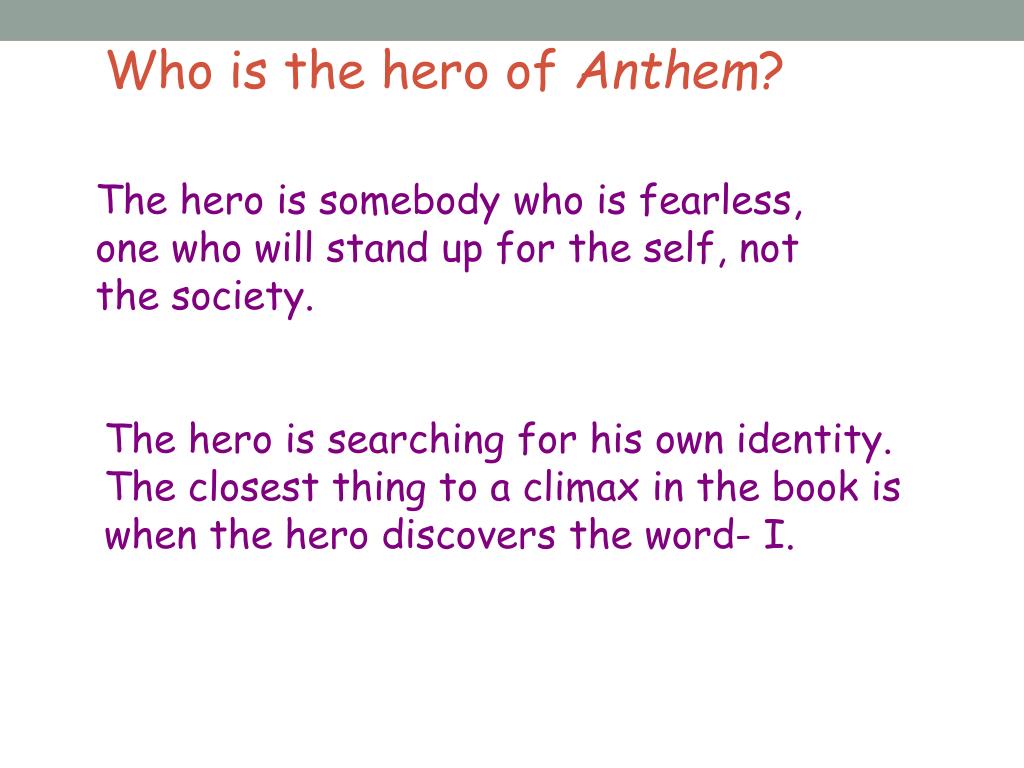 Who is the hero of Anthem?

The hero is somebody who is fearless, one who will stand up for the self, not the society.

The hero is searching for his own identity. The closest thing to a climax in the book is when the hero discovers the word- I.